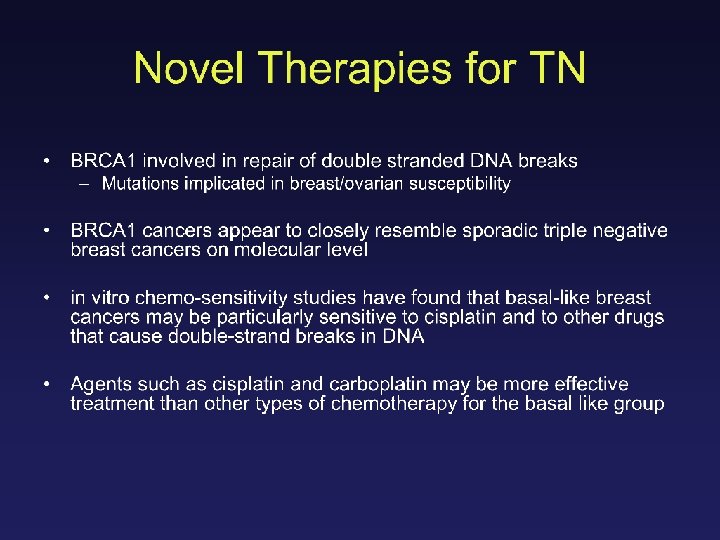 Novel Therapies for TN

• BRCA1 involved in repair of double stranded DNA breaks
– Mutations implicated in breast/ovarian susceptibility

• BRCA1 cancers appear to closely resemble sporadic triple negative breast cancers on molecular level

• in vitro chemo-sensitivity studies have found that basal-like breast cancers may be particularly sensitive to cisplatin and to other drugs that cause double-strand breaks in DNA

• Agents such as cisplatin and carboplatin may be more effective treatment than other types of chemotherapy for the basal like group